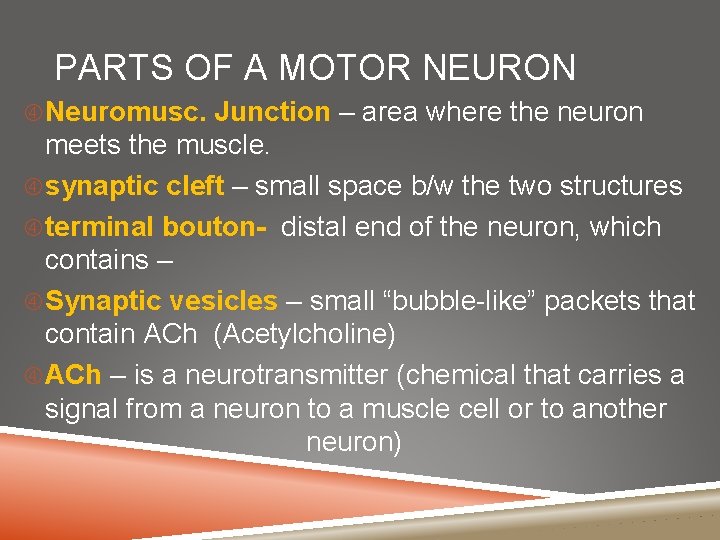 PARTS OF A MOTOR NEURON

Neuromusc. Junction – area where the neuron meets the muscle.

synaptic cleft – small space b/w the two structures

terminal bouton- distal end of the neuron, which contains –

Synaptic vesicles – small “bubble-like” packets that contain ACh (Acetylcholine)

ACh – is a neurotransmitter (chemical that carries a signal from a neuron to a muscle cell or to another neuron)